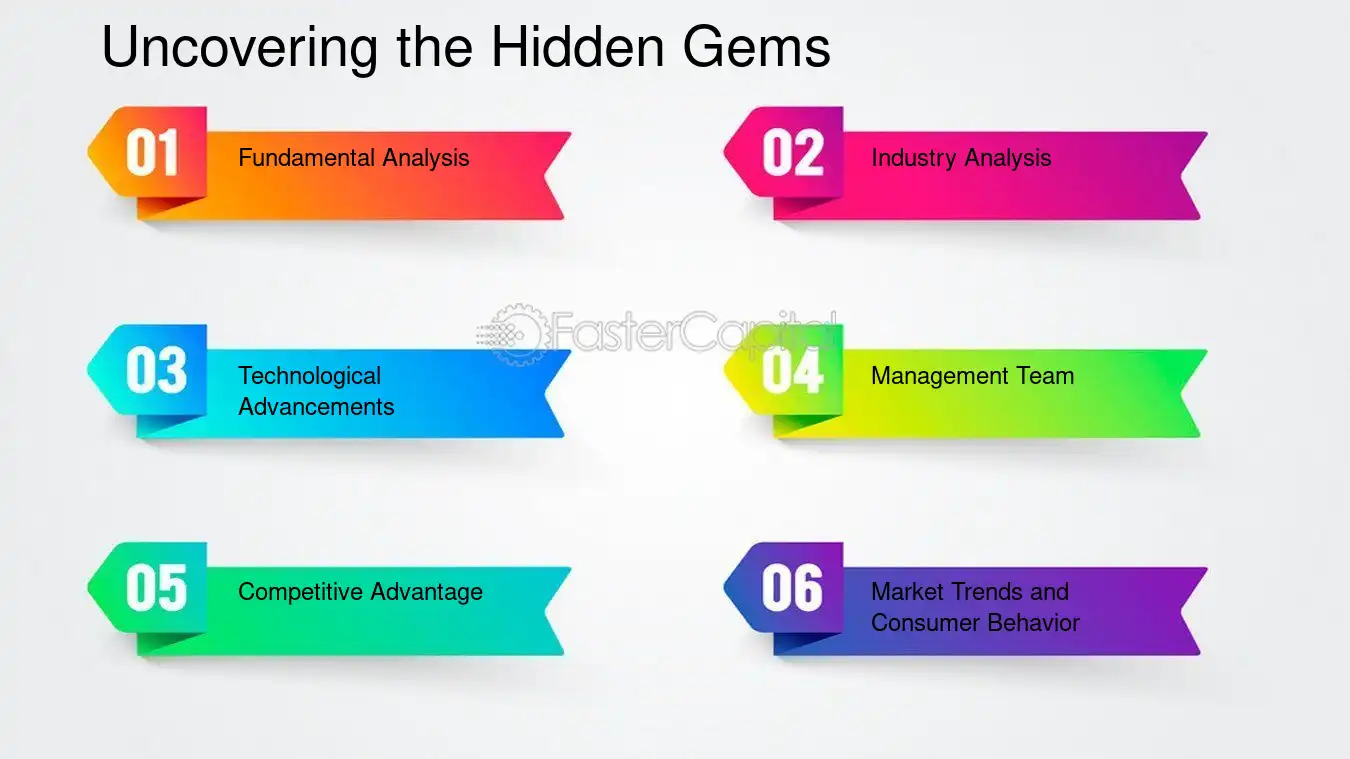 Uncovering the Hidden Gems

01 Fundamental Analysis

02 Industry Analysis

03 Technological Advancements

04 Management Team

05 Competitive Advantage

06 Market Trends and Consumer Behavior

FasterCapital